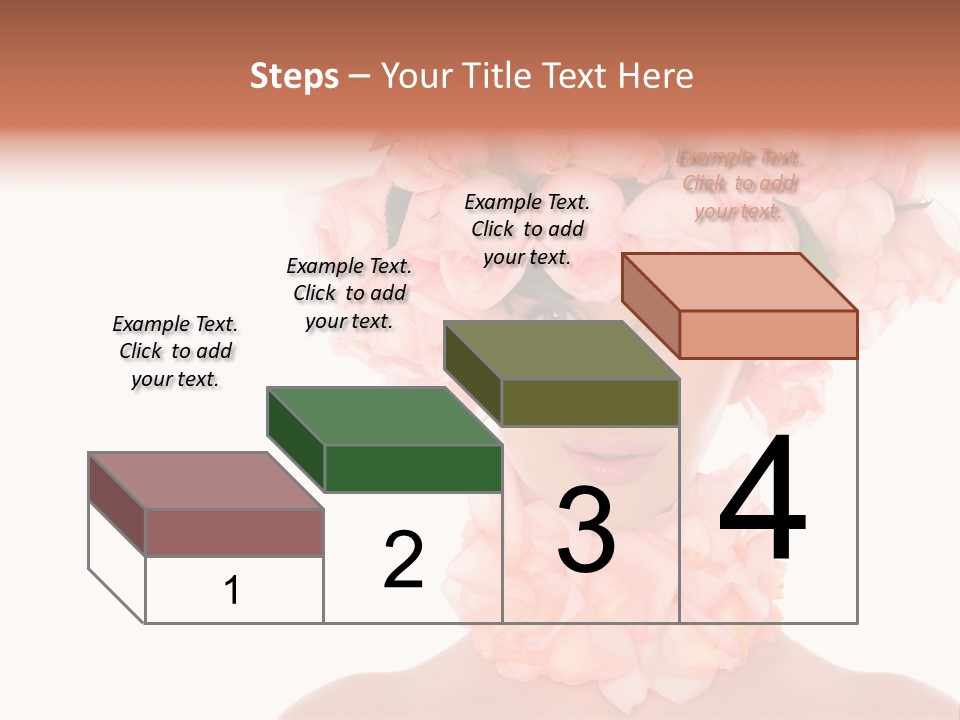 Steps – Your Title Text Here

Example Text. Click to add your text.

Example Text. Click to add your text.

Example Text. Click to add your text.

Example Text. Click to add your text.

1

2

3

4